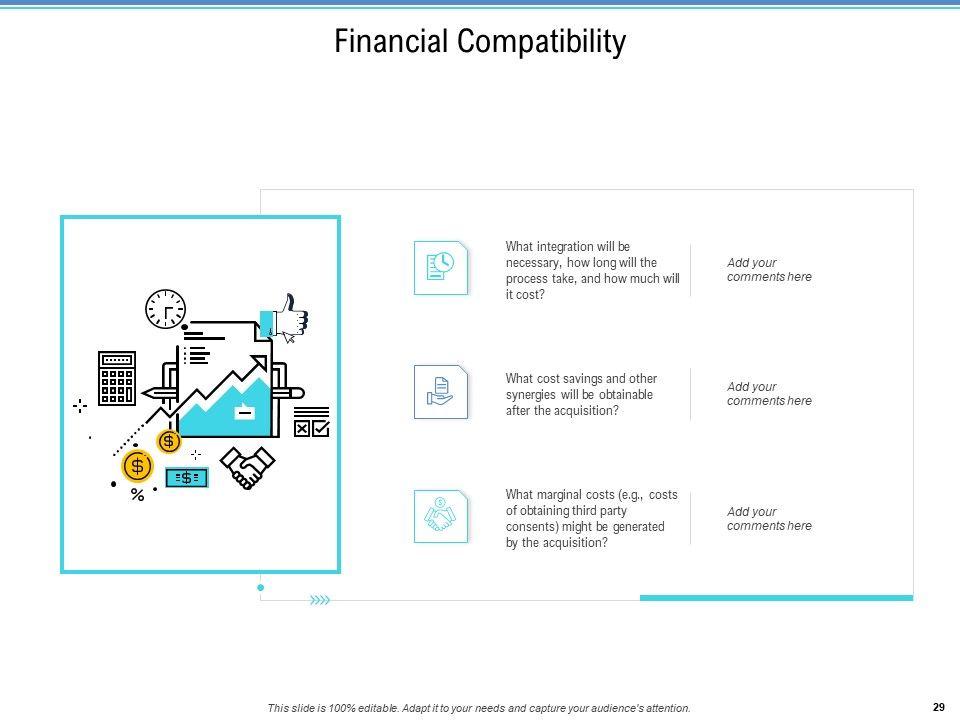 Financial Compatibility

What integration will be necessary, how long will the process take, and how much will it cost?

Add your comments here

What cost savings and other synergies will be obtainable after the acquisition?

Add your comments here

What marginal costs (e.g., costs of obtaining third party consents) might be generated by the acquisition?

Add your comments here

This slide is 100% editable. Adapt it to your needs and capture your audience's attention.

29